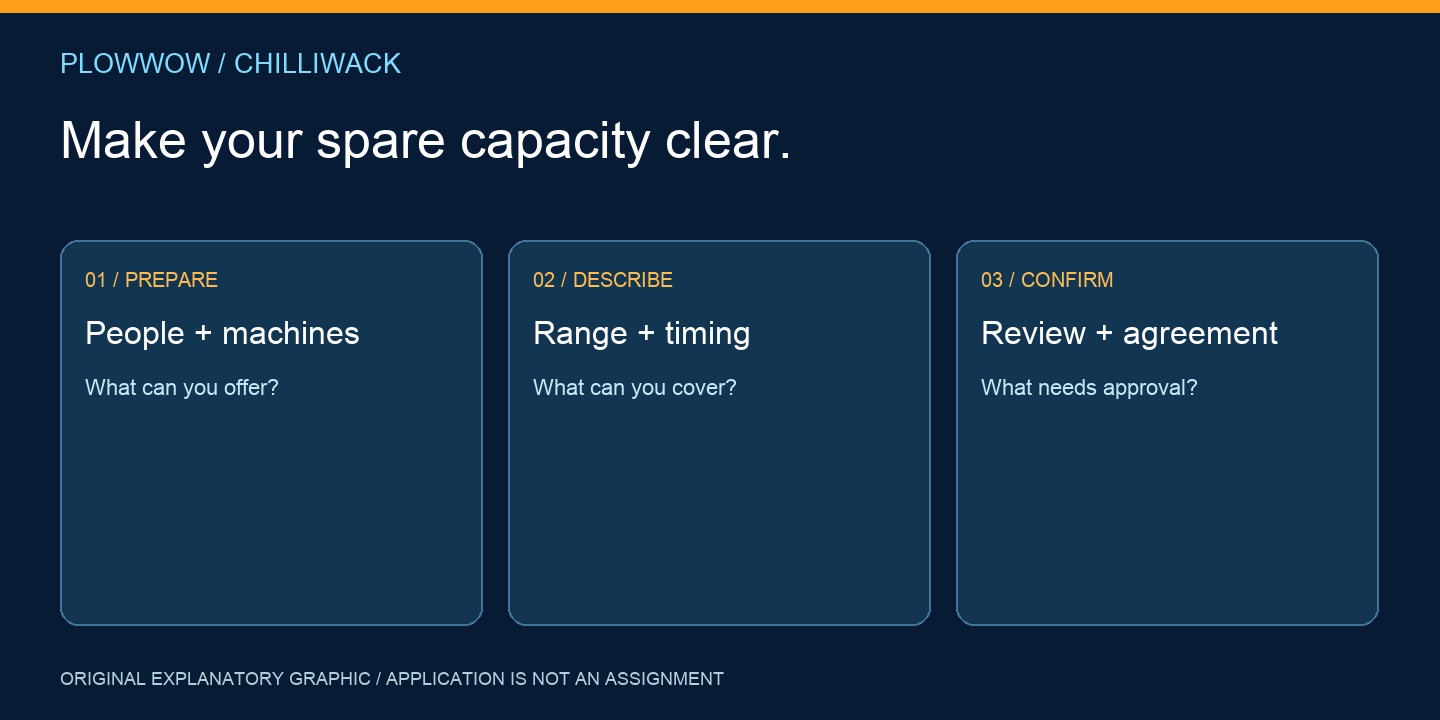 PLOWWOW / CHILLIWACK

Make your spare capacity clear.

01 / PREPARE

People + machines

What can you offer?

02 / DESCRIBE

Range + timing

What can you cover?

03 / CONFIRM

Review + agreement

What needs approval?

ORIGINAL EXPLANATORY GRAPHIC / APPLICATION IS NOT AN ASSIGNMENT